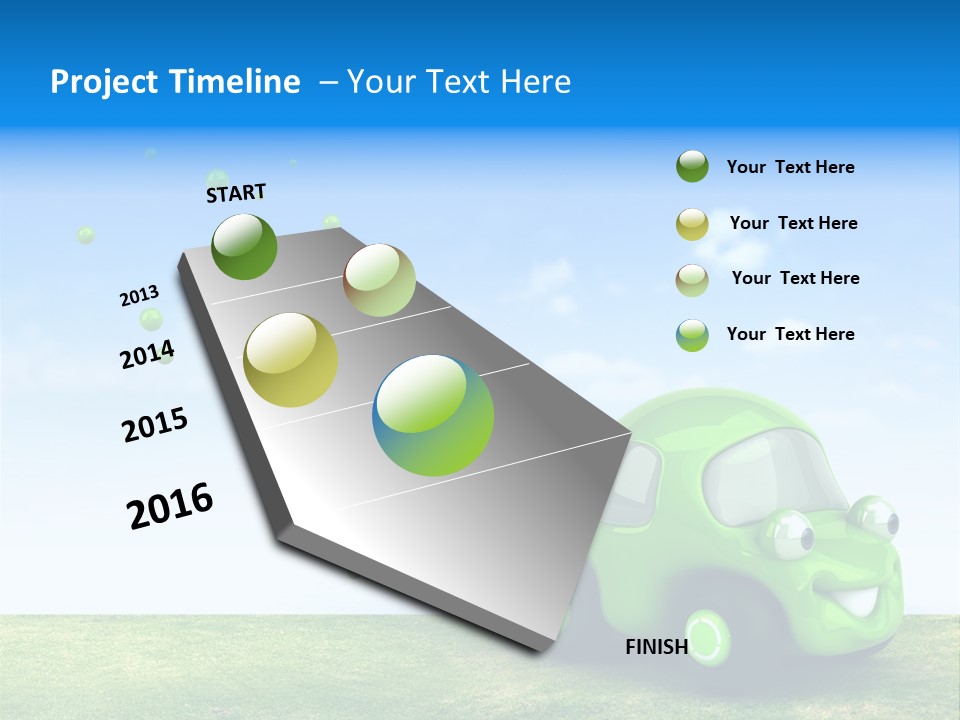 Project Timeline – Your Text Here

START

2013

2014

2015

2016

FINISH

Your Text Here

Your Text Here

Your Text Here

Your Text Here